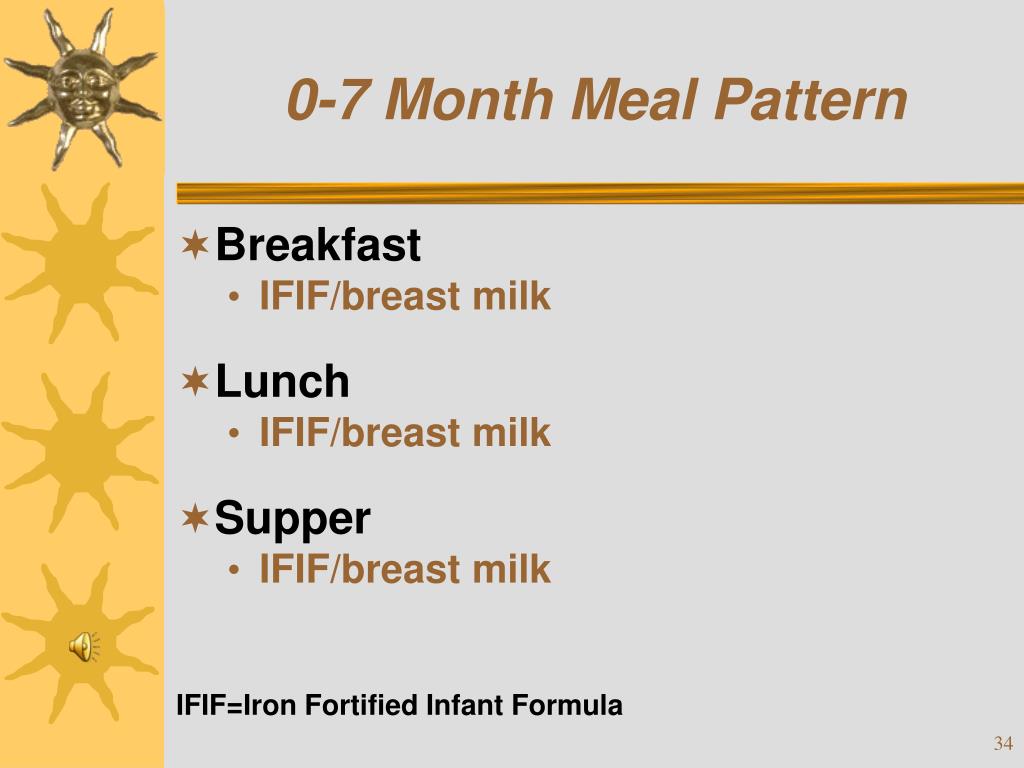 0-7 Month Meal Pattern

Breakfast
• IFIF/breast milk

Lunch
• IFIF/breast milk

Supper
• IFIF/breast milk

IFIF=Iron Fortified Infant Formula

34